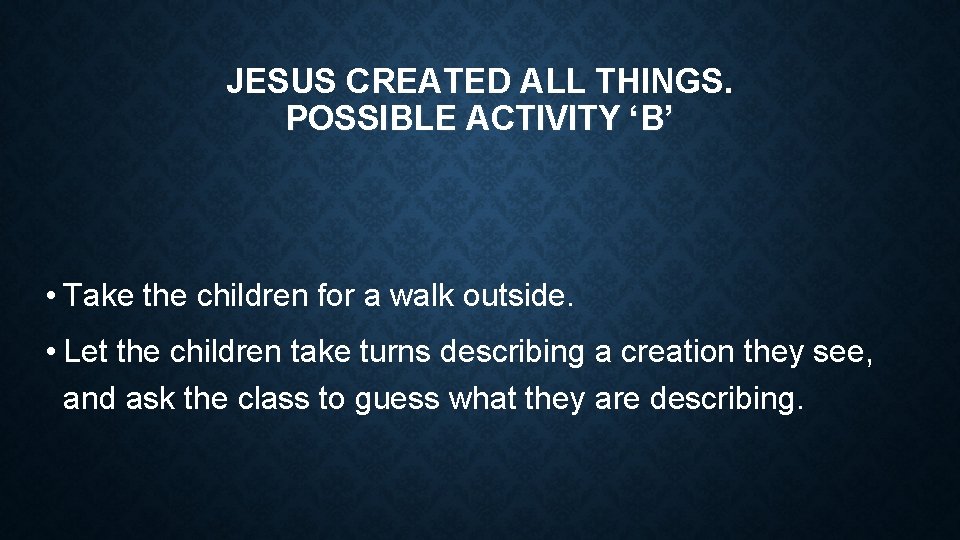 JESUS CREATED ALL THINGS.
POSSIBLE ACTIVITY ‘B’

• Take the children for a walk outside.

• Let the children take turns describing a creation they see, and ask the class to guess what they are describing.